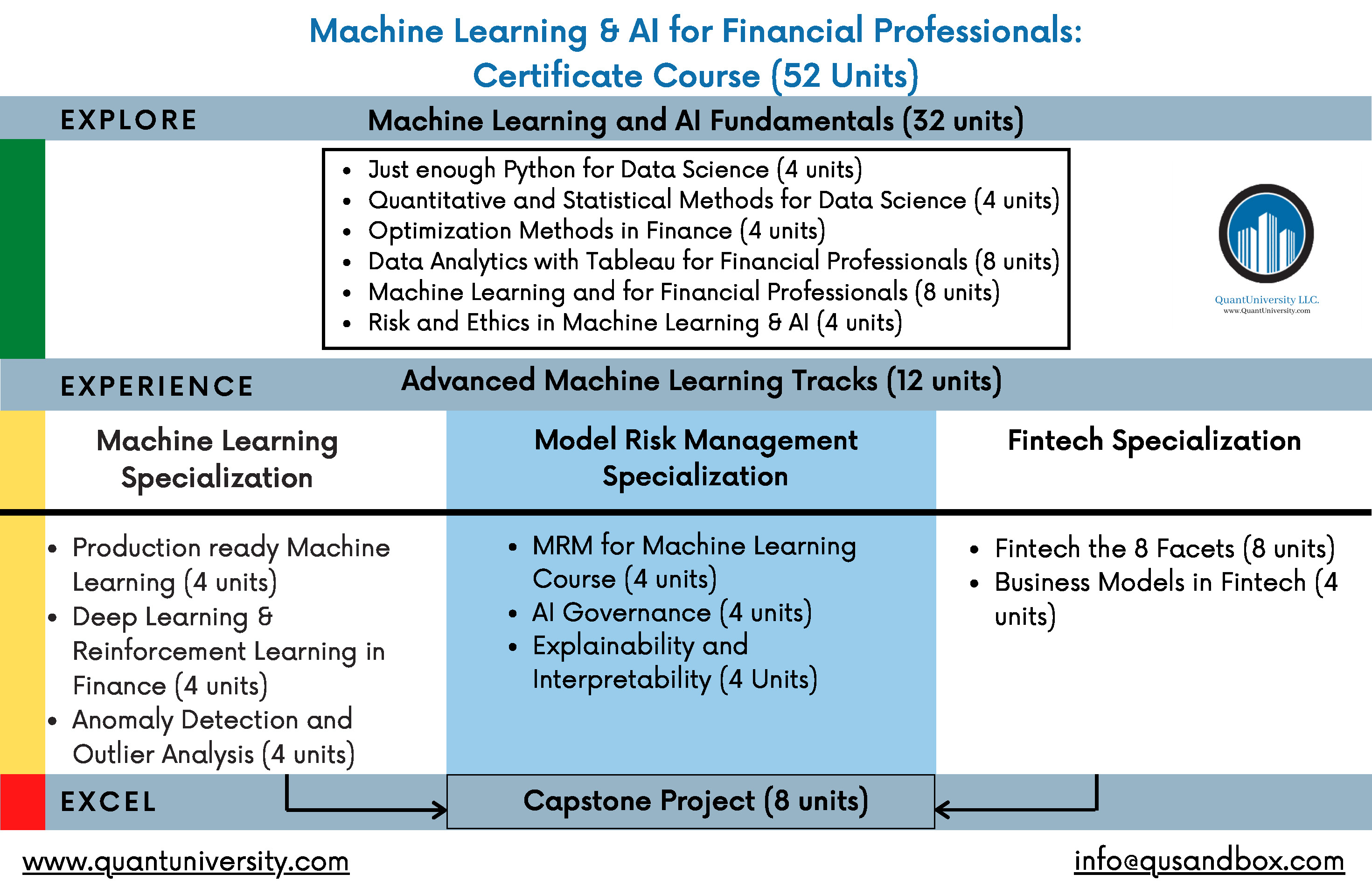 Machine Learning & AI for Financial Professionals: Certificate Course (52 Units)

EXPLORE

Machine Learning and AI Fundamentals (32 units)

- Just enough Python for Data Science (4 units)
- Quantitative and Statistical Methods for Data Science (4 units)
- Optimization Methods in Finance (4 units)
- Data Analytics with Tableau for Financial Professionals (8 units)
- Machine Learning and for Financial Professionals (8 units)
- Risk and Ethics in Machine Learning & AI (4 units)

QuantUniversity LLC.
www.QuantUniversity.com

EXPERIENCE

Advanced Machine Learning Tracks (12 units)

Machine Learning Specialization

- Production ready Machine Learning (4 units)
- Deep Learning & Reinforcement Learning in Finance (4 units)
- Anomaly Detection and Outlier Analysis (4 units)

Model Risk Management Specialization

- MRM for Machine Learning Course (4 units)
- AI Governance (4 units)
- Explainability and Interpretability (4 Units)

Fintech Specialization

- Fintech the 8 Facets (8 units)
- Business Models in Fintech (4 units)

EXCEL

Capstone Project (8 units)

www.quantuniversity.com

info@qusandbox.com